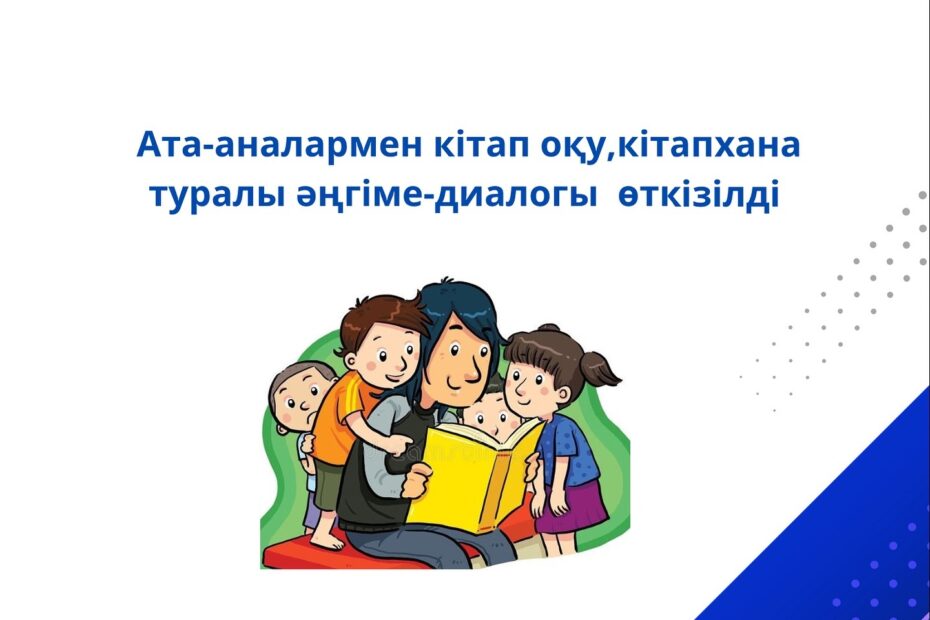 Ата-аналармен кітап оқу,кітапхана туралы әңгіме-диалогы өткізілді